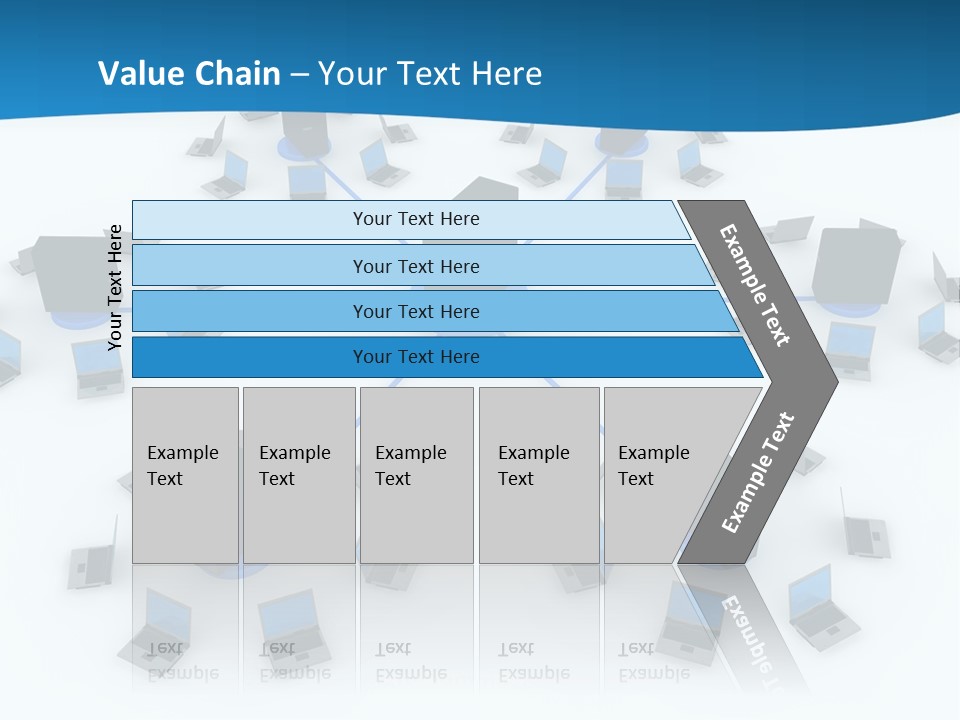 Value Chain – Your Text Here

Your Text Here

Your Text Here

Your Text Here

Your Text Here

Your Text Here

Example Text

Example Text

Example Text

Example Text

Example Text

Example Text

Example Text